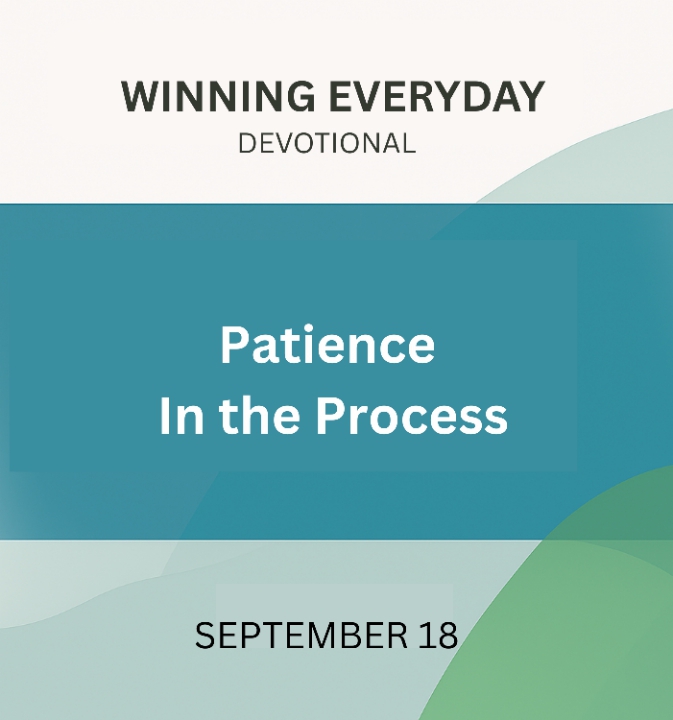 WINNING EVERYDAY
DEVOTIONAL

Patience
In the Process

SEPTEMBER 18